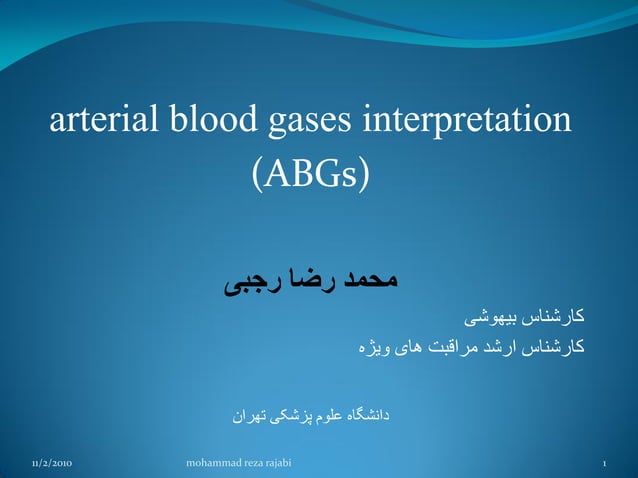 arterial blood gases interpretation (ABGs)

محمد رضا رجبی

کارشناس بیهوشی
کارشناس ارشد مراقبت های ویژه

دانشگاه علوم پزشکی تهران

11/2/2010 mohammad reza rajabi 1